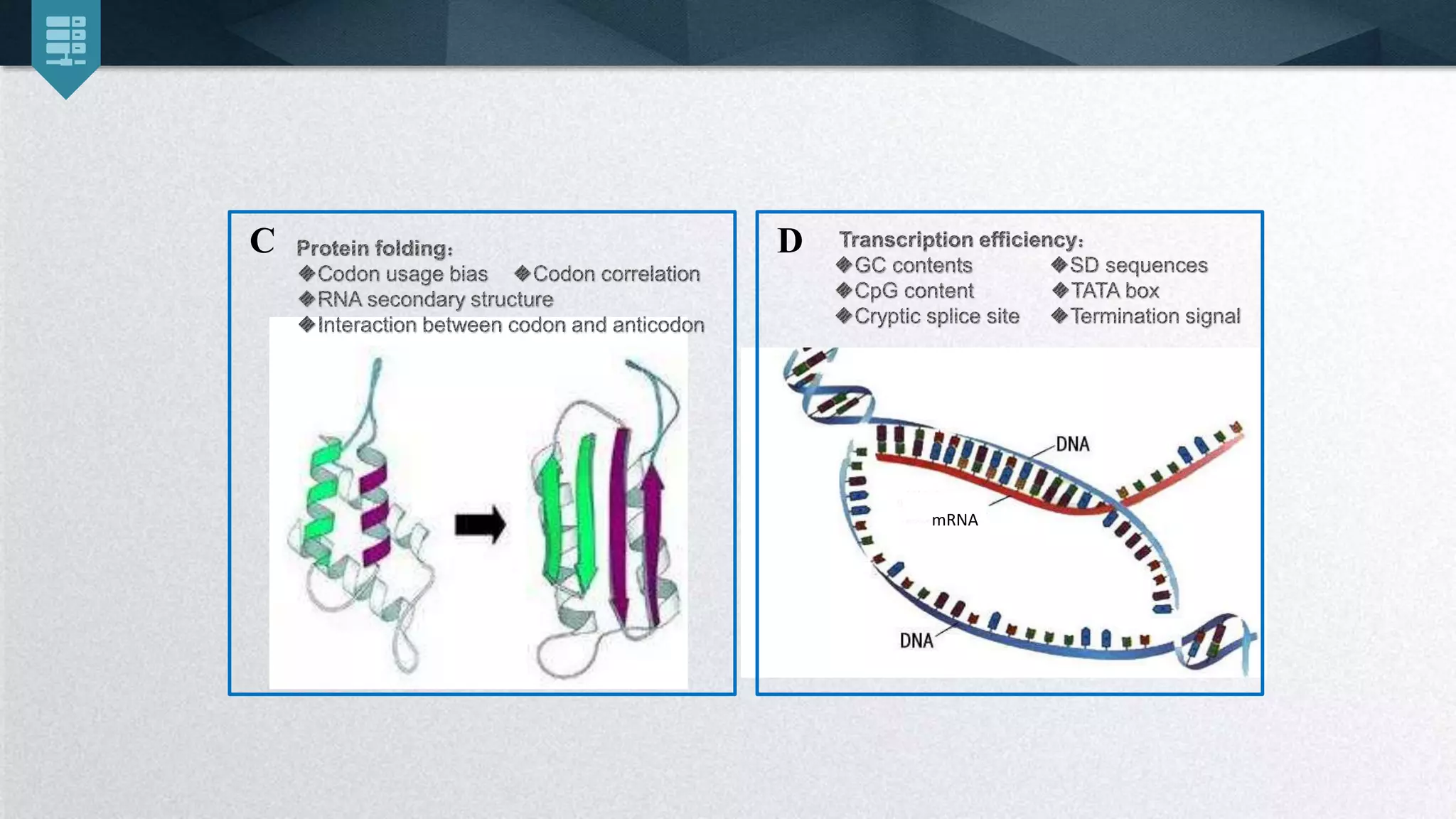 C

Protein folding:
❖Codon usage bias
❖Codon correlation
❖RNA secondary structure
❖Interaction between codon and anticodon

D

Transcription efficiency:
❖GC contents
❖CpG content
❖Cryptic splice site
❖SD sequences
❖TATA box
❖Termination signal

DNA
mRNA
DNA